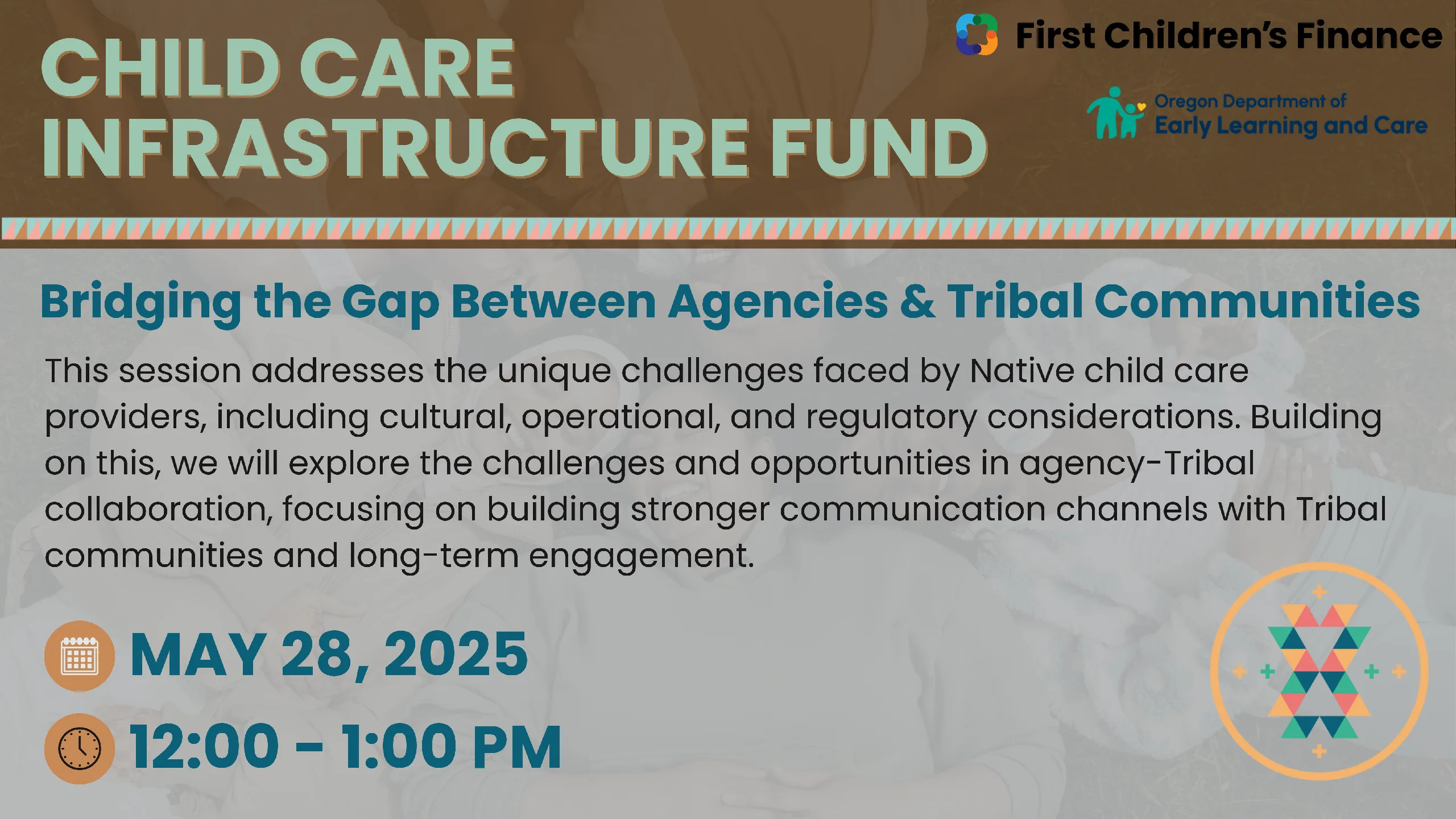 CHILD CARE INFRASTRUCTURE FUND

First Children's Finance

Oregon Department of Early Learning and Care

Bridging the Gap Between Agencies & Tribal Communities

This session addresses the unique challenges faced by Native child care providers, including cultural, operational, and regulatory considerations. Building on this, we will explore the challenges and opportunities in agency-Tribal collaboration, focusing on building stronger communication channels with Tribal communities and long-term engagement.

MAY 28, 2025

12:00 - 1:00 PM